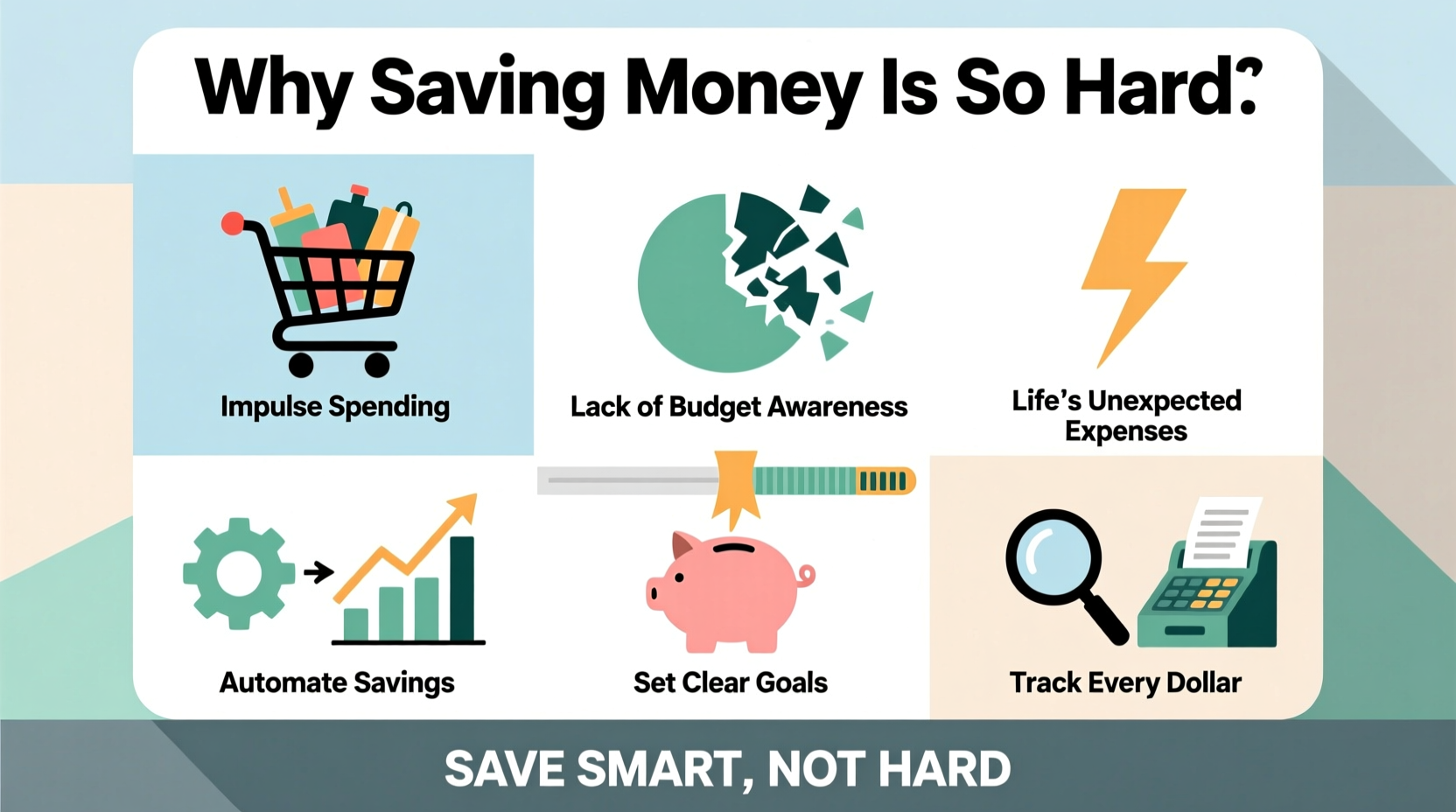 Why Saving Money Is So Hard?

Impulse Spending

Lack of Budget Awareness

Life's Unexpected Expenses

Automate Savings

Set Clear Goals

Track Every Dollar

SAVE SMART, NOT HARD